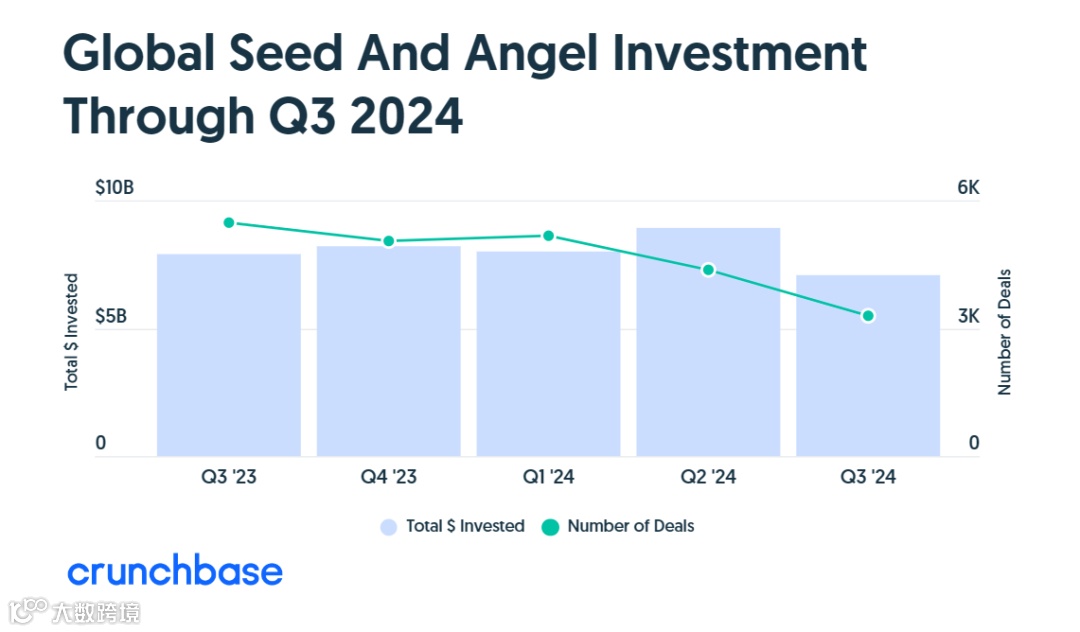 Global Seed And Angel Investment Through Q3 2024

$10B
$5B
0
Total $ Invested

6K
3K
0
Number of Deals

Q3 '23
Q4 '23
Q1 '24
Q2 '24
Q3 '24

Total $ Invested
Number of Deals

crunchbase

大数跨境